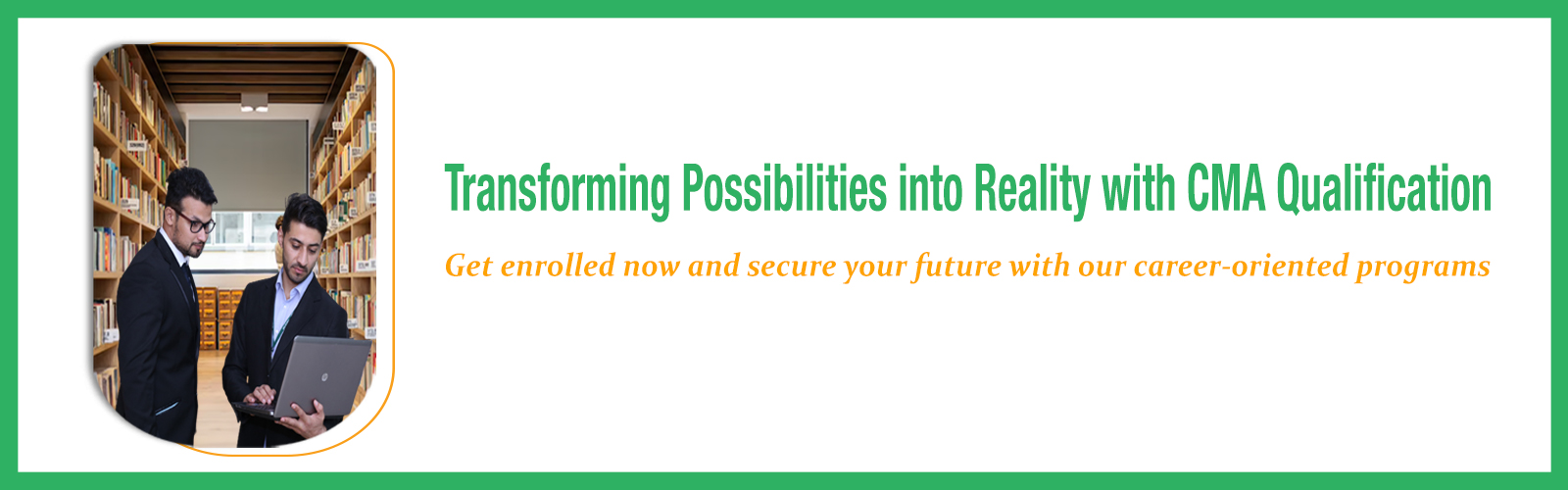 Transforming Possibilities into Reality with CMA Qualification

Get enrolled now and secure your future with our career-oriented programs